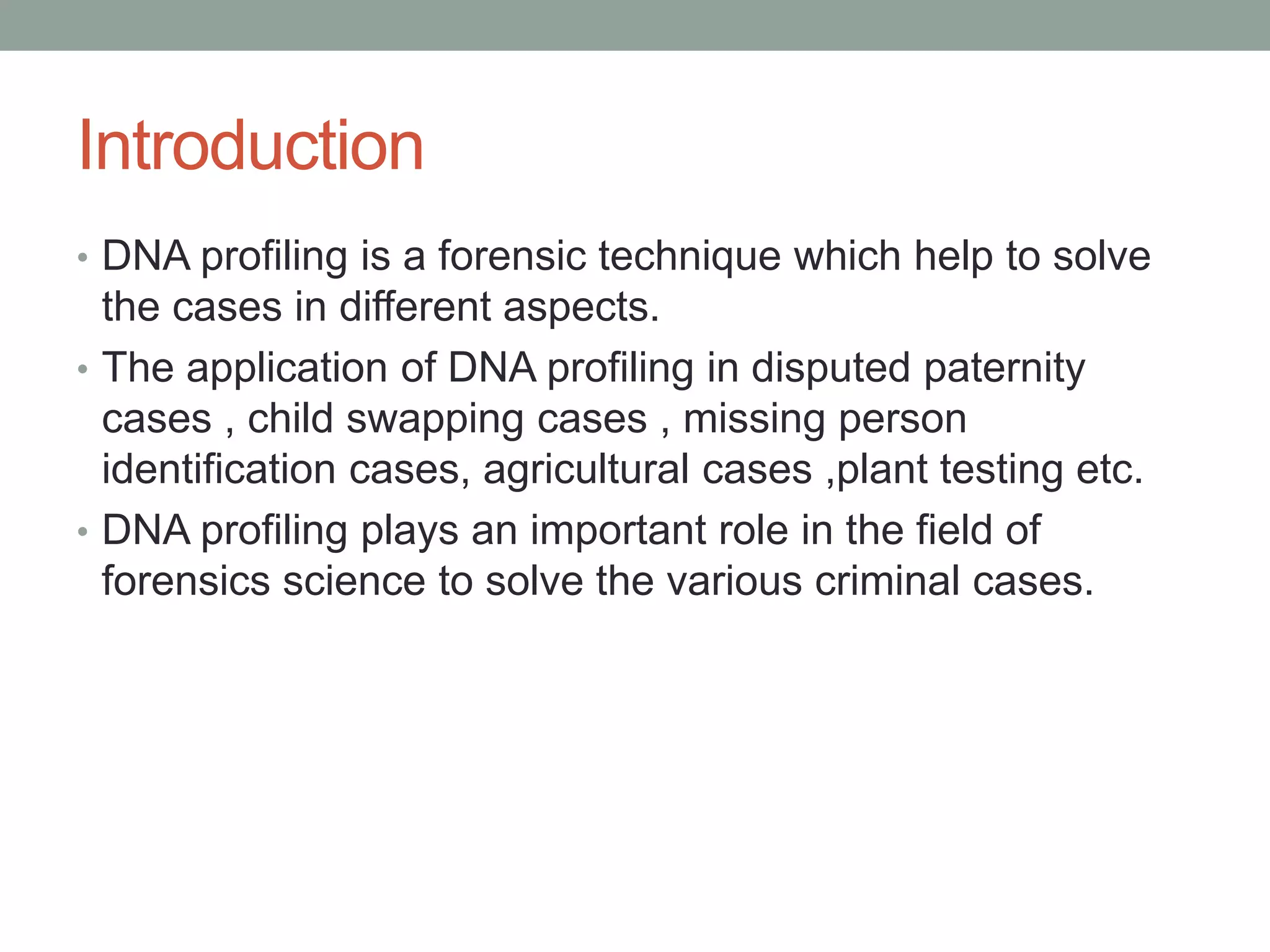 Introduction

• DNA profiling is a forensic technique which help to solve the cases in different aspects.
• The application of DNA profiling in disputed paternity cases , child swapping cases , missing person identification cases, agricultural cases ,plant testing etc.
• DNA profiling plays an important role in the field of forensics science to solve the various criminal cases.